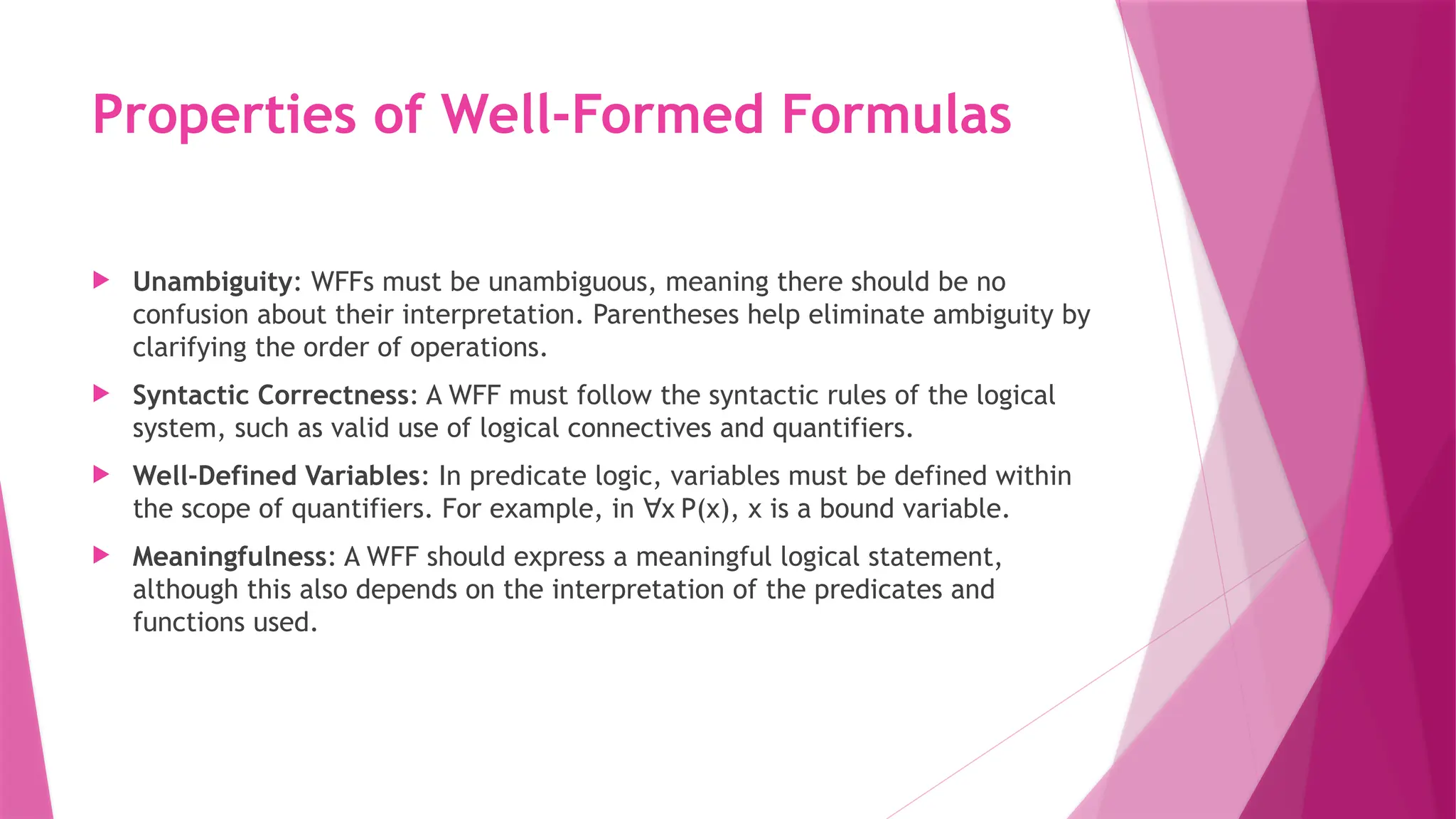 Properties of Well-Formed Formulas

Unambiguity: WFFs must be unambiguous, meaning there should be no confusion about their interpretation. Parentheses help eliminate ambiguity by clarifying the order of operations.

Syntactic Correctness: A WFF must follow the syntactic rules of the logical system, such as valid use of logical connectives and quantifiers.

Well-Defined Variables: In predicate logic, variables must be defined within the scope of quantifiers. For example, in $\forall x\, P(x)$, x is a bound variable.

Meaningfulness: A WFF should express a meaningful logical statement, although this also depends on the interpretation of the predicates and functions used.